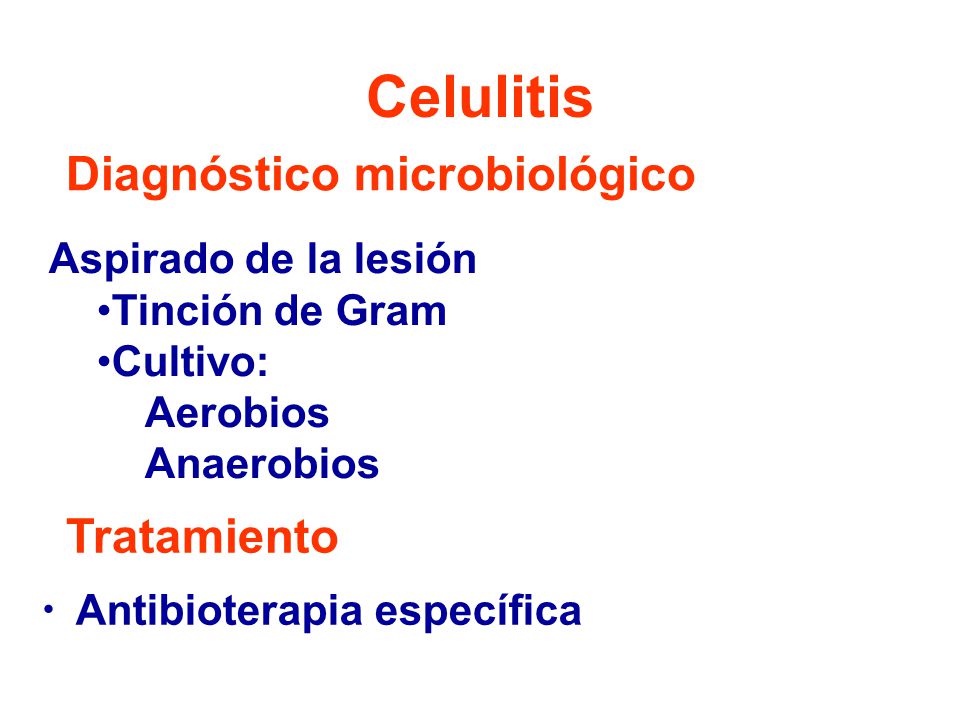 Celulitis

Diagnóstico microbiológico

Aspirado de la lesión
•Tinción de Gram
•Cultivo:
Aerobios
Anaerobios

Tratamiento

• Antibioterapia específica